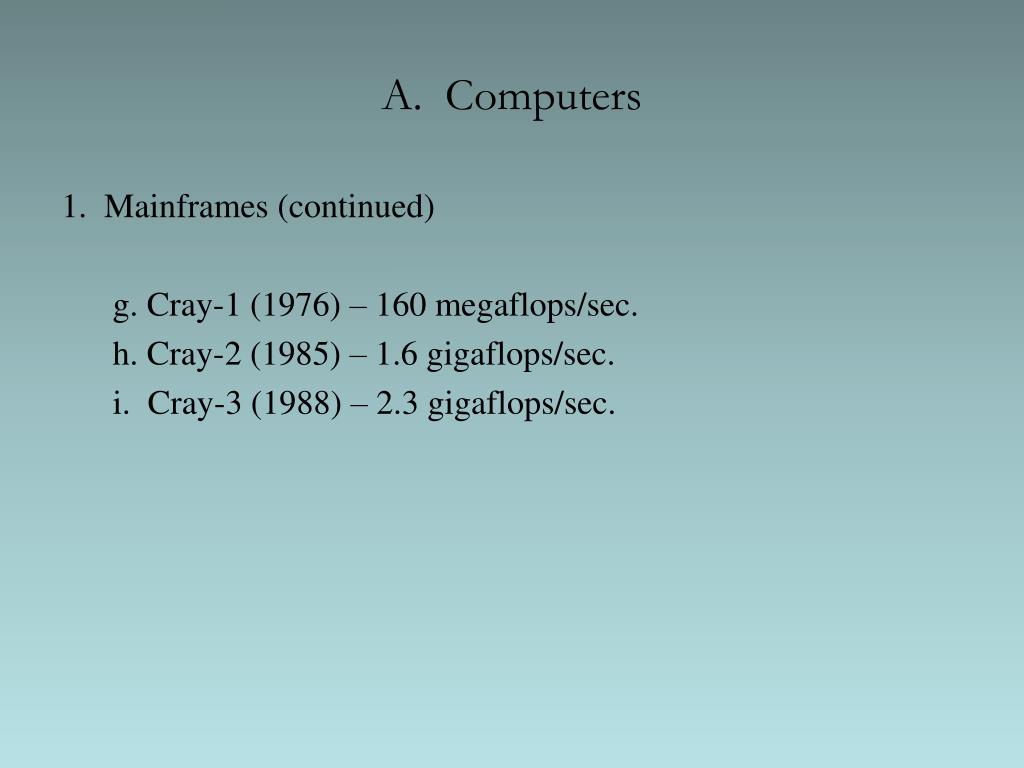 A. Computers

1. Mainframes (continued)

g. Cray-1 (1976) – 160 megaflops/sec.
h. Cray-2 (1985) – 1.6 gigaflops/sec.
i. Cray-3 (1988) – 2.3 gigaflops/sec.